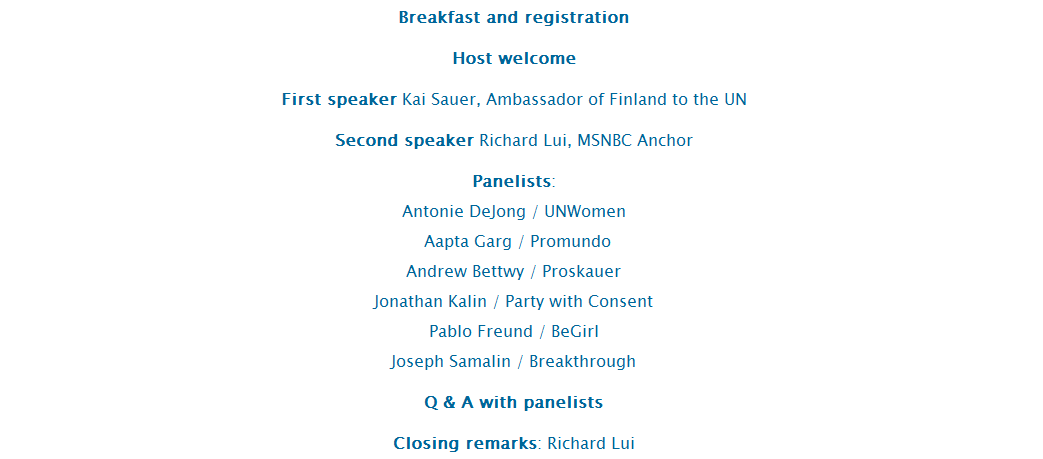 Breakfast and registration

Host welcome

First speaker Kai Sauer, Ambassador of Finland to the UN

Second speaker Richard Lui, MSNBC Anchor

Panelists:
Antonie DeJong / UNWomen
Aapta Garg / Promundo
Andrew Bettwy / Proskauer
Jonathan Kalin / Party with Consent
Pablo Freund / BeGirl
Joseph Samalin / Breakthrough

Q & A with panelists

Closing remarks: Richard Lui